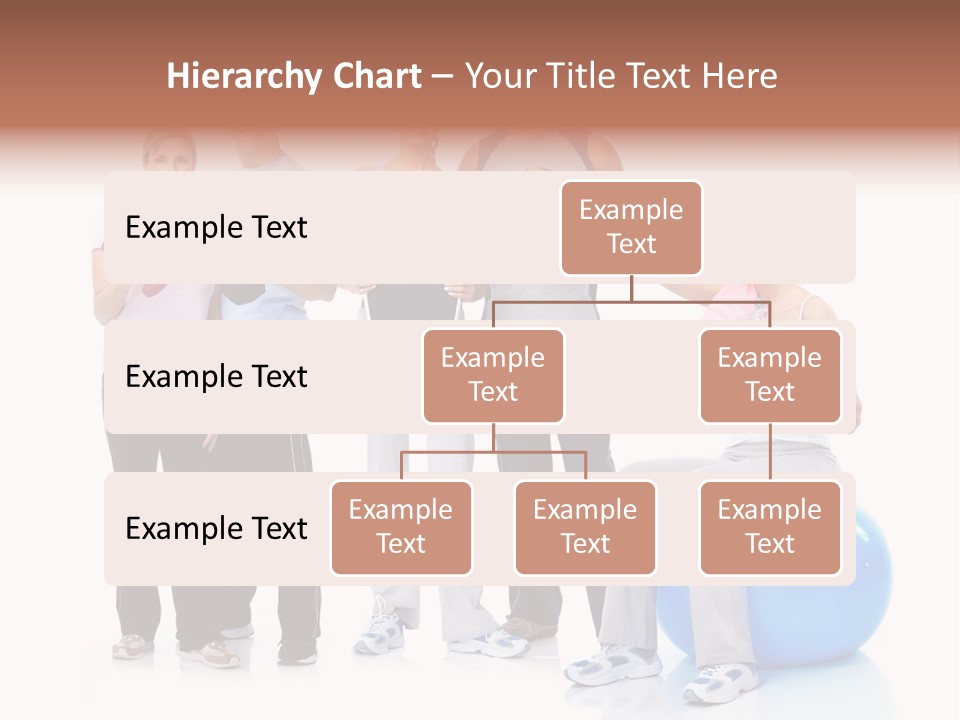 Hierarchy Chart – Your Title Text Here

Example Text

Example Text

Example Text

Example Text

Example Text

Example Text

Example Text

Example Text

Example Text